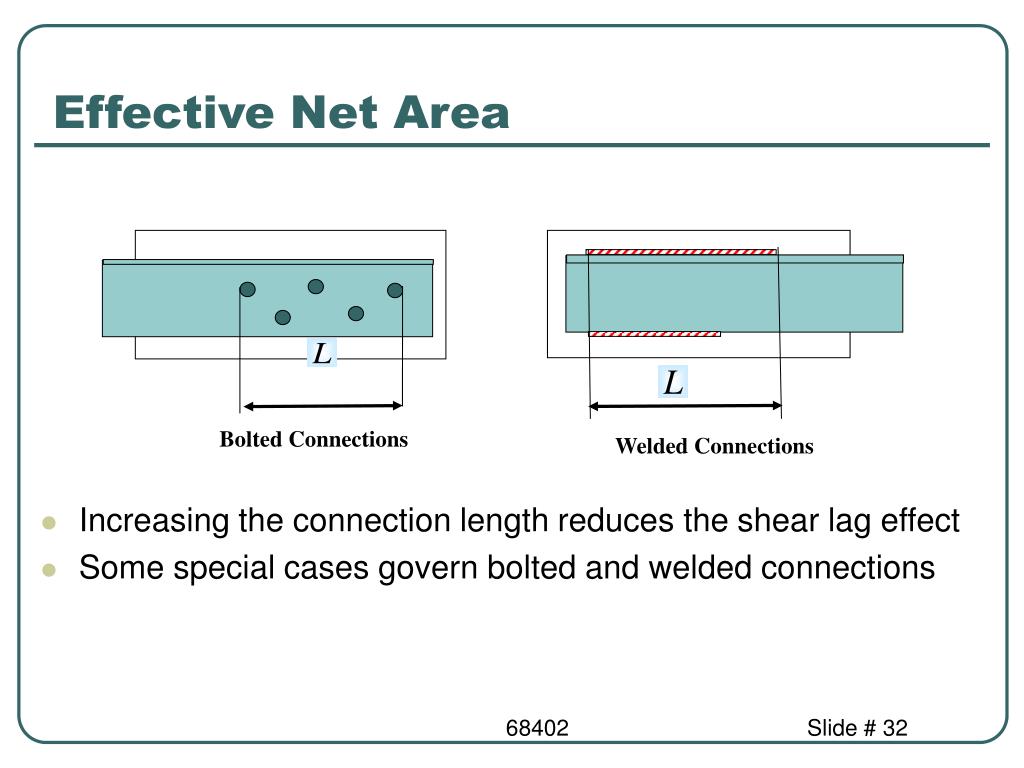 Effective Net Area

$L$

Bolted Connections

$L$

Welded Connections

- Increasing the connection length reduces the shear lag effect
- Some special cases govern bolted and welded connections

68402

Slide # 32